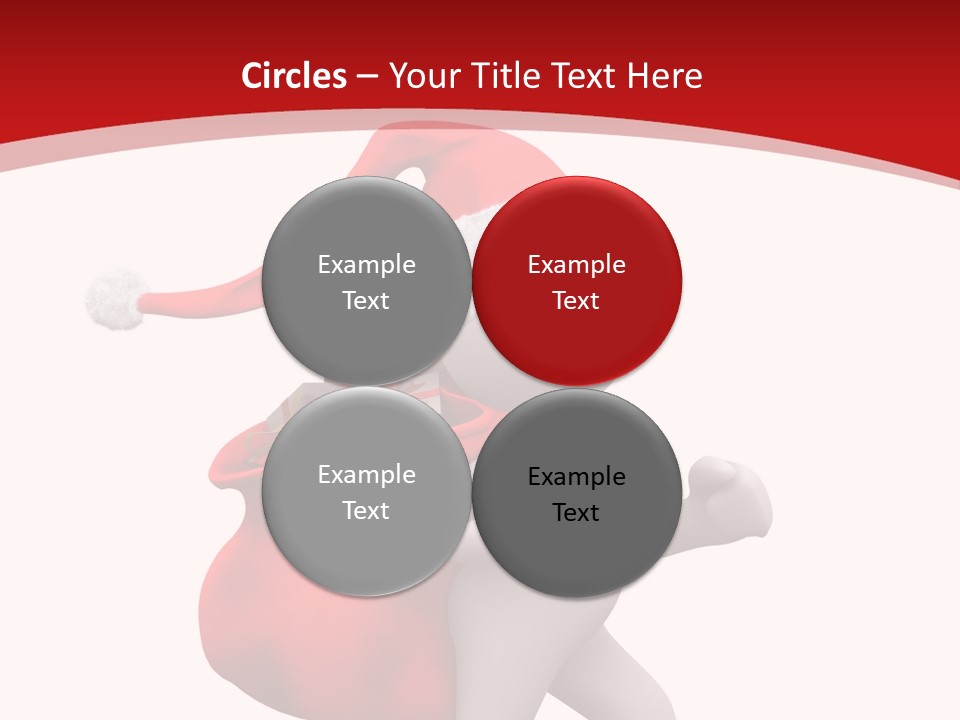 Circles – Your Title Text Here

Example Text

Example Text

Example Text

Example Text